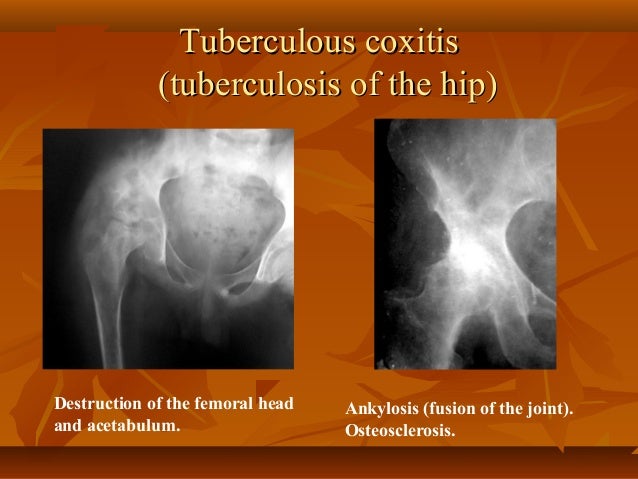 Tuberculous coxitis
(tuberculosis of the hip)

Destruction of the femoral head and acetabulum.

Ankylosis (fusion of the joint).
Osteosclerosis.